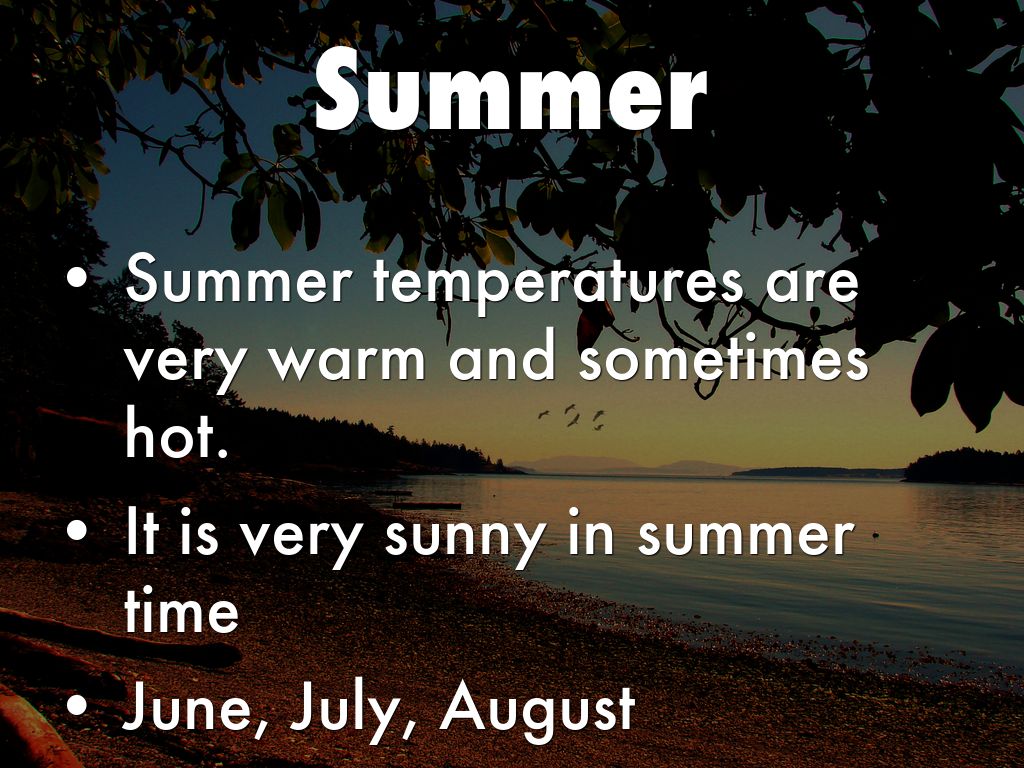 Summer

• Summer temperatures are very warm and sometimes hot.

• It is very sunny in summer time

• June, July, August